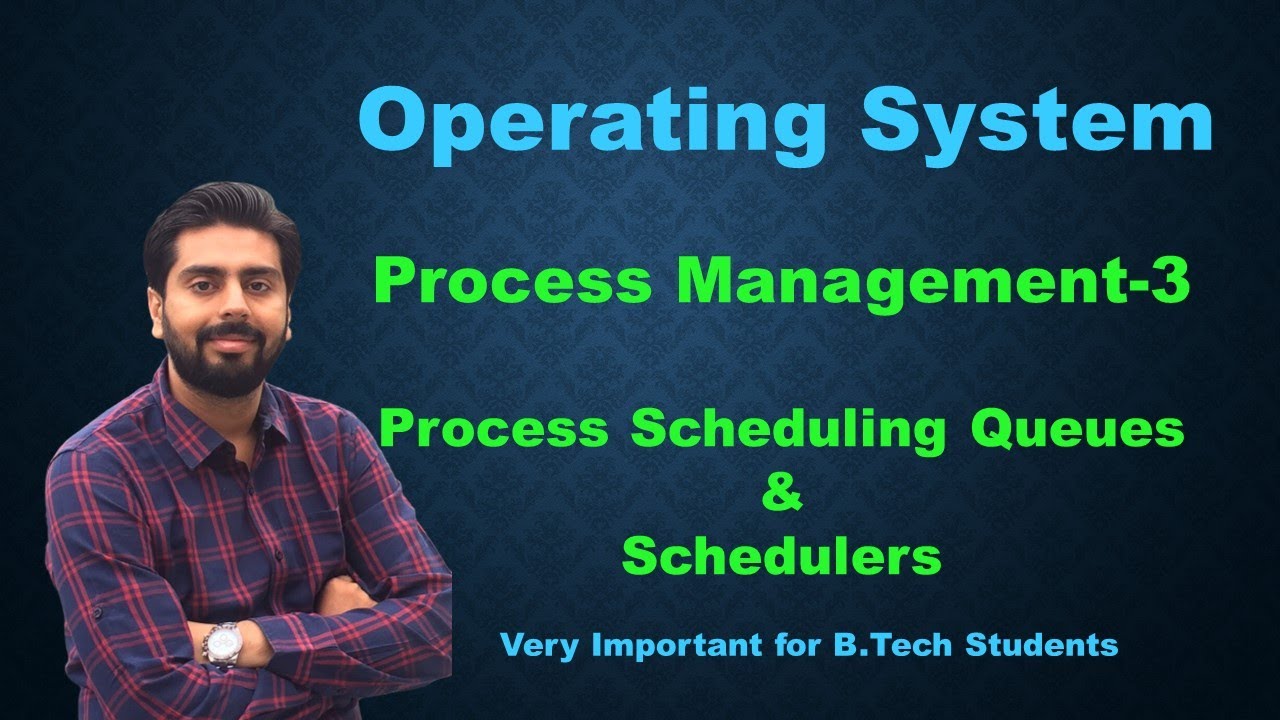 Operating System

Process Management-3

Process Scheduling Queues
&
Schedulers

Very Important for B.Tech Students